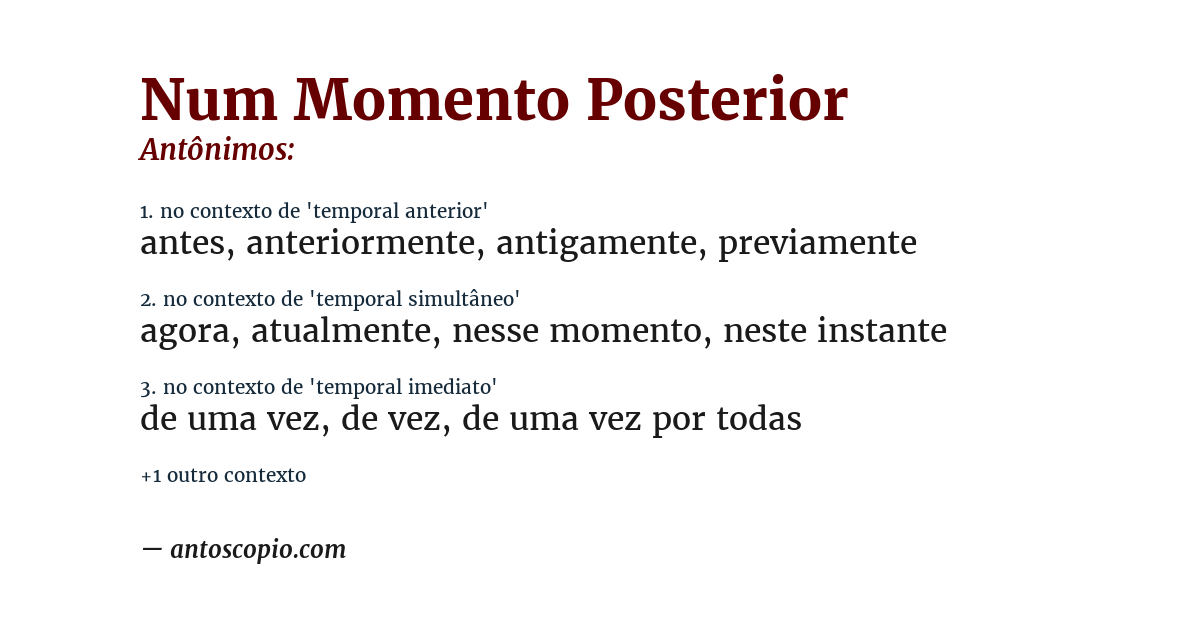 Num Momento Posterior
Antônimos:

1. no contexto de 'temporal anterior'
antes, anteriormente, antigamente, previamente

2. no contexto de 'temporal simultâneo'
agora, atualmente, nesse momento, neste instante

3. no contexto de 'temporal imediato'
de uma vez, de vez, de uma vez por todas

+1 outro contexto

— antoscopio.com